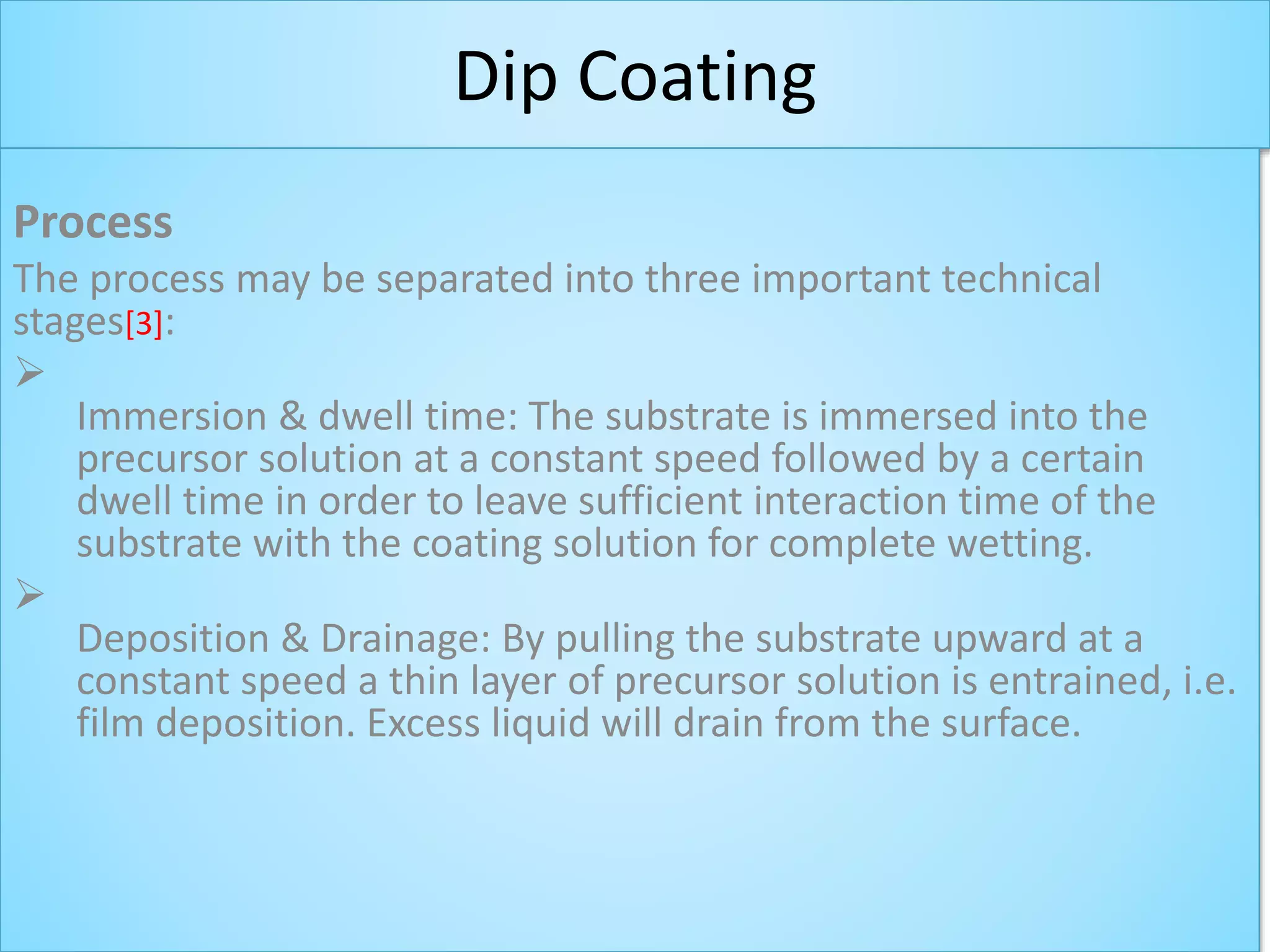 Dip Coating

Process

The process may be separated into three important technical stages[3]:

➢ Immersion & dwell time: The substrate is immersed into the precursor solution at a constant speed followed by a certain dwell time in order to leave sufficient interaction time of the substrate with the coating solution for complete wetting.

➢ Deposition & Drainage: By pulling the substrate upward at a constant speed a thin layer of precursor solution is entrained, i.e. film deposition. Excess liquid will drain from the surface.